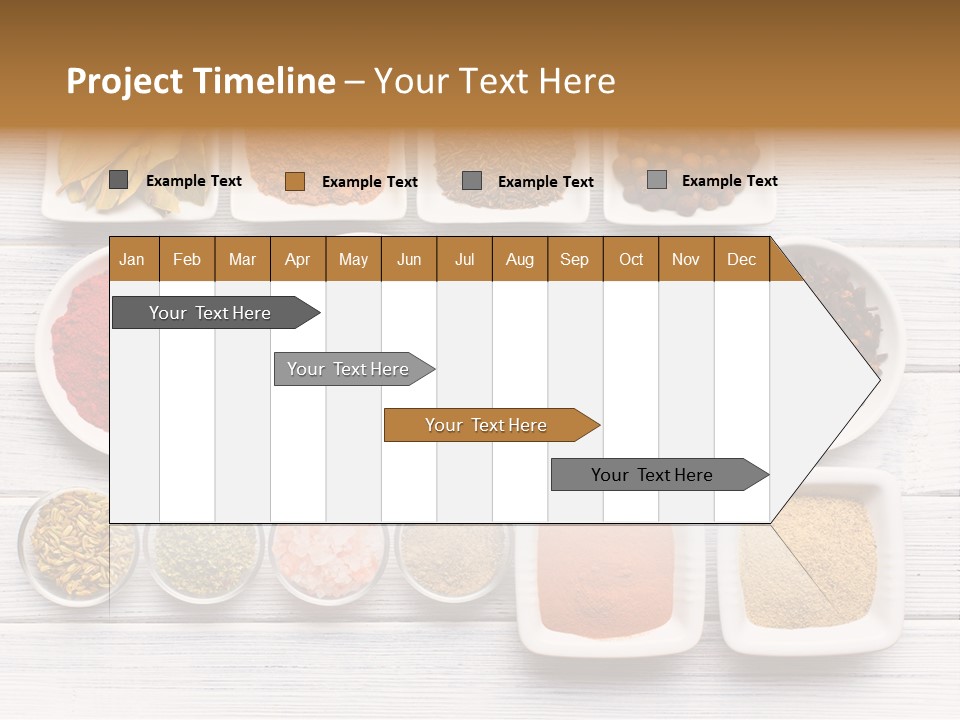 Project Timeline – Your Text Here

Example Text
Example Text
Example Text
Example Text

| Jan | Feb | Mar | Apr | May | Jun | Jul | Aug | Sep | Oct | Nov | Dec |
|---|---|---|---|---|---|---|---|---|---|---|---|

Your Text Here

Your Text Here

Your Text Here

Your Text Here